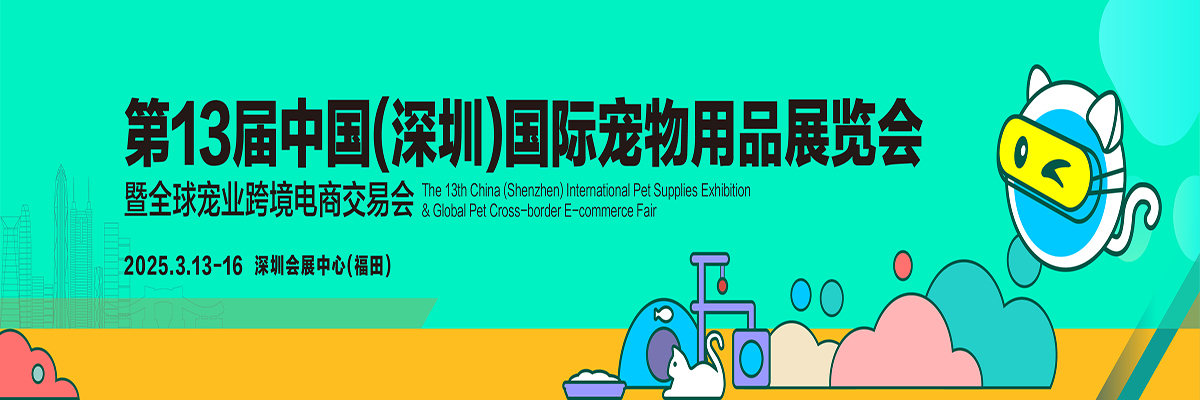 第13届中国(深圳)国际宠物用品展览会

暨全球宠业跨境电商交易会 The 13th China (Shenzhen) International Pet Supplies Exhibition & Global Pet Cross-border E-commerce Fair

2025.3.13-16 深圳会展中心(福田)